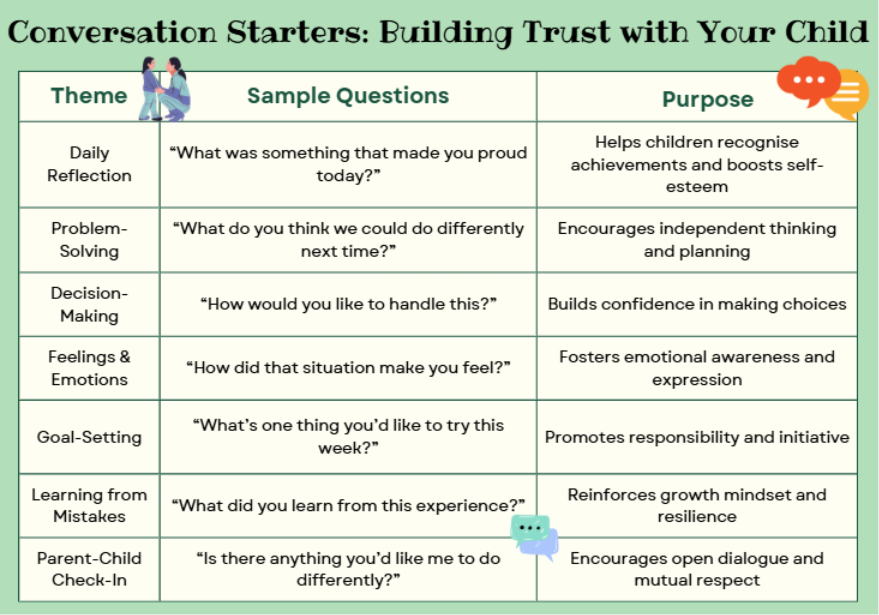 Conversation Starters: Building Trust with Your Child

| Theme | Sample Questions | Purpose |
|---|---|---|
| Daily Reflection | “What was something that made you proud today?” | Helps children recognise achievements and boosts self-esteem |
| Problem-Solving | “What do you think we could do differently next time?” | Encourages independent thinking and planning |
| Decision-Making | “How would you like to handle this?” | Builds confidence in making choices |
| Feelings & Emotions | “How did that situation make you feel?” | Fosters emotional awareness and expression |
| Goal-Setting | “What’s one thing you’d like to try this week?” | Promotes responsibility and initiative |
| Learning from Mistakes | “What did you learn from this experience?” | Reinforces growth mindset and resilience |
| Parent-Child Check-In | “Is there anything you’d like me to do differently?” | Encourages open dialogue and mutual respect |